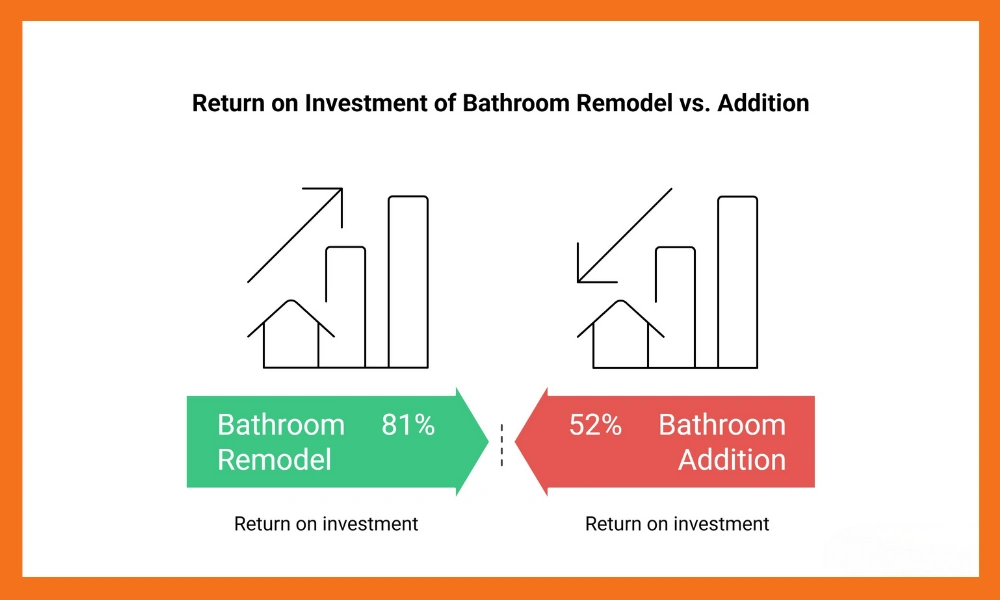 Return on Investment of Bathroom Remodel vs. Addition

Bathroom Remodel 81%

Return on investment

52% Bathroom Addition

Return on investment